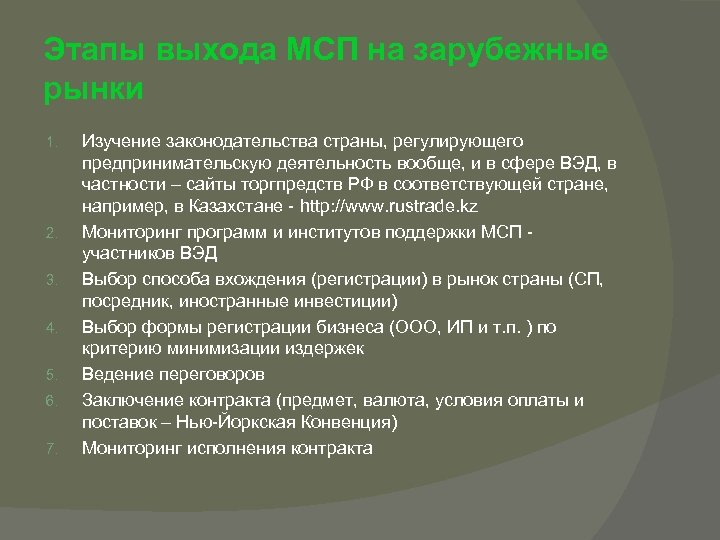 Этапы выхода МСП на зарубежные рынки

1. Изучение законодательства страны, регулирующего предпринимательскую деятельность вообще, и в сфере ВЭД, в частности – сайты торгпредств РФ в соответствующей стране, например, в Казахстане - http://www.rustrade.kz
2. Мониторинг программ и институтов поддержки МСП - участников ВЭД
3. Выбор способа вхождения (регистрации) в рынок страны (СП, посредник, иностранные инвестиции)
4. Выбор формы регистрации бизнеса (ООО, ИП и т.п. ) по критерию минимизации издержек
5. Ведение переговоров
6. Заключение контракта (предмет, валюта, условия оплаты и поставок – Нью-Йоркская Конвенция)
7. Мониторинг исполнения контракта